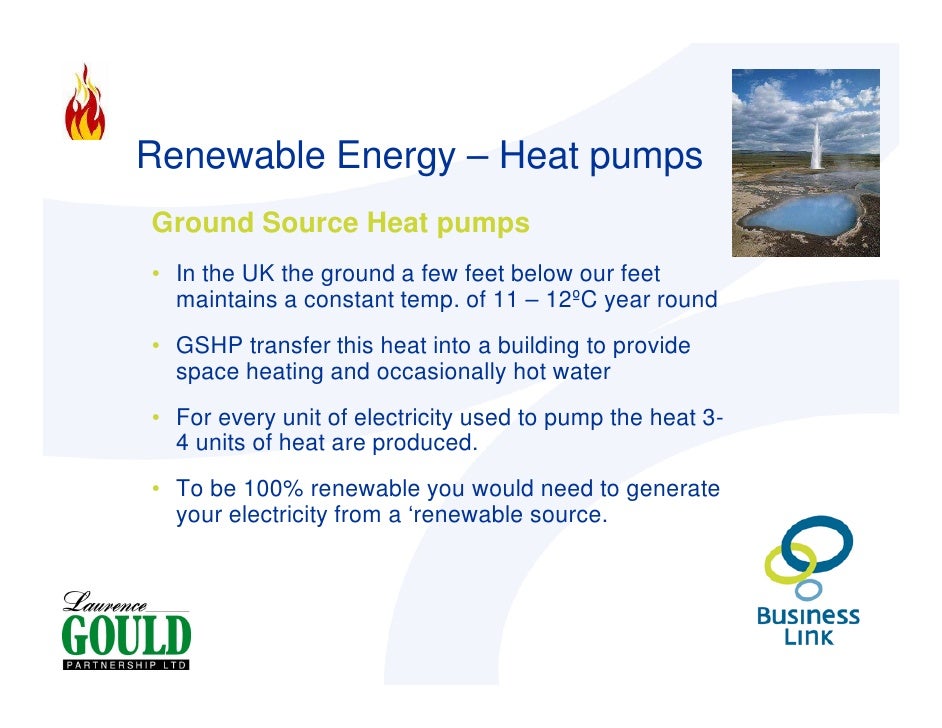 Renewable Energy – Heat pumps

Ground Source Heat pumps

• In the UK the ground a few feet below our feet maintains a constant temp. of 11 – 12ºC year round

• GSHP transfer this heat into a building to provide space heating and occasionally hot water

• For every unit of electricity used to pump the heat 3-4 units of heat are produced.

• To be 100% renewable you would need to generate your electricity from a ‘renewable source.

Laurence GOULD PARTNERSHIP LTD

Business Link